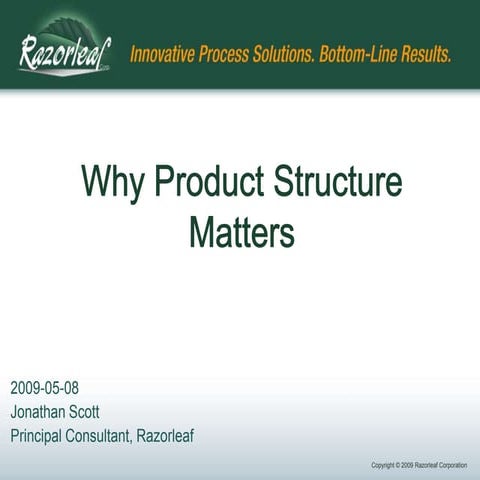 Razorleaf Corp.

Innovative Process Solutions. Bottom-Line Results.

Why Product Structure Matters

2009-05-08
Jonathan Scott
Principal Consultant, Razorleaf

Copyright © 2009 Razorleaf Corporation